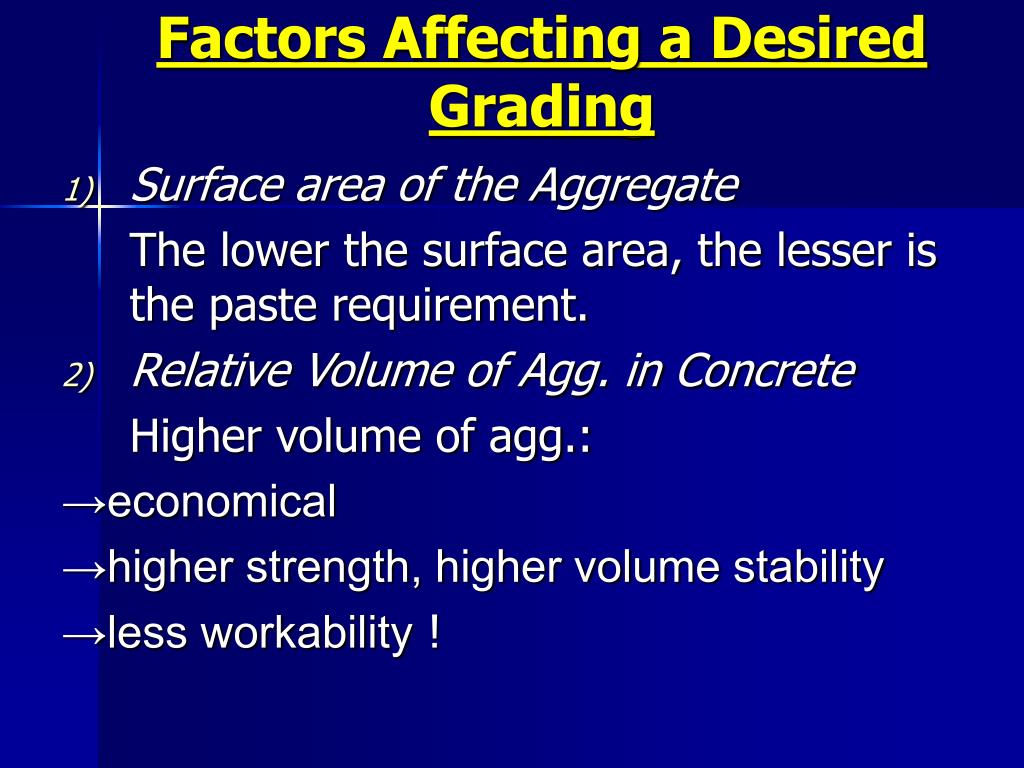 Factors Affecting a Desired Grading

1) Surface area of the Aggregate

The lower the surface area, the lesser is the paste requirement.

2) Relative Volume of Agg. in Concrete

Higher volume of agg.:

→economical

→higher strength, higher volume stability

→less workability !